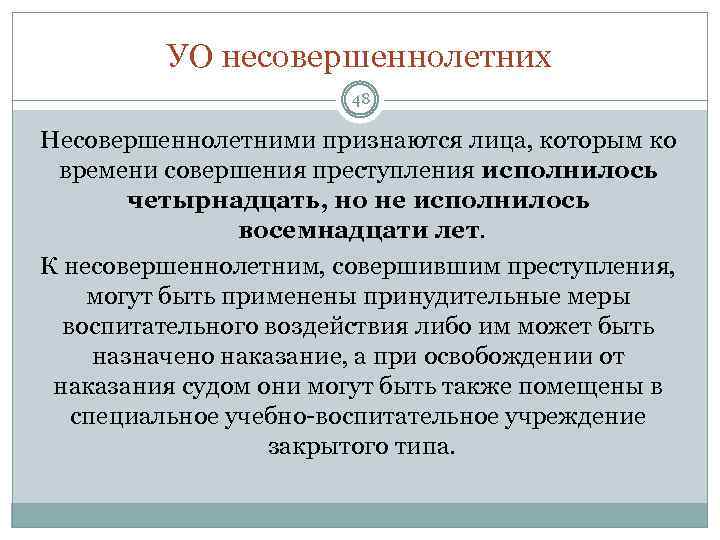 УО несовершеннолетних

48

Несовершеннолетними признаются лица, которым ко времени совершения преступления исполнилось четырнадцать, но не исполнилось восемнадцати лет.

К несовершеннолетним, совершившим преступления, могут быть применены принудительные меры воспитательного воздействия либо им может быть назначено наказание, а при освобождении от наказания судом они могут быть также помещены в специальное учебно-воспитательное учреждение закрытого типа.